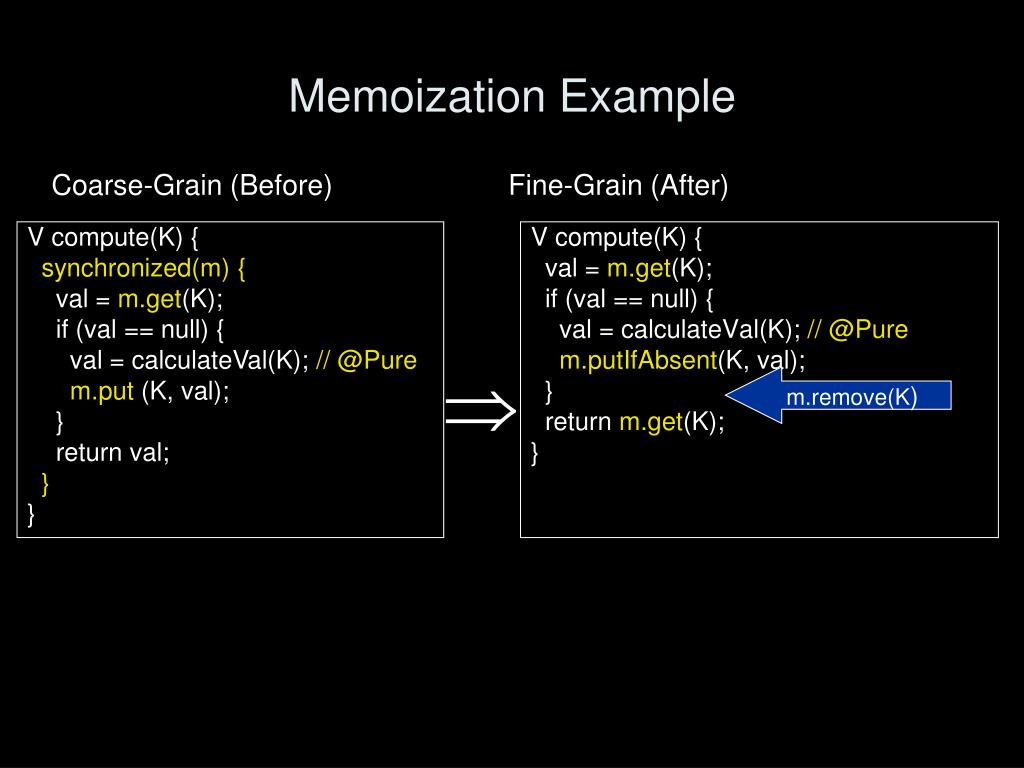 Memoization Example

Coarse-Grain (Before)

V compute(K) {
synchronized(m) {
val = m.get(K);
if (val == null) {
val = calculateVal(K); // @Pure
m.put (K, val);
}
return val;
}
}

$\Rightarrow$

Fine-Grain (After)

V compute(K) {
val = m.get(K);
if (val == null) {
val = calculateVal(K); // @Pure
m.putIfAbsent(K, val);
}
return m.get(K);
}

m.remove(K)